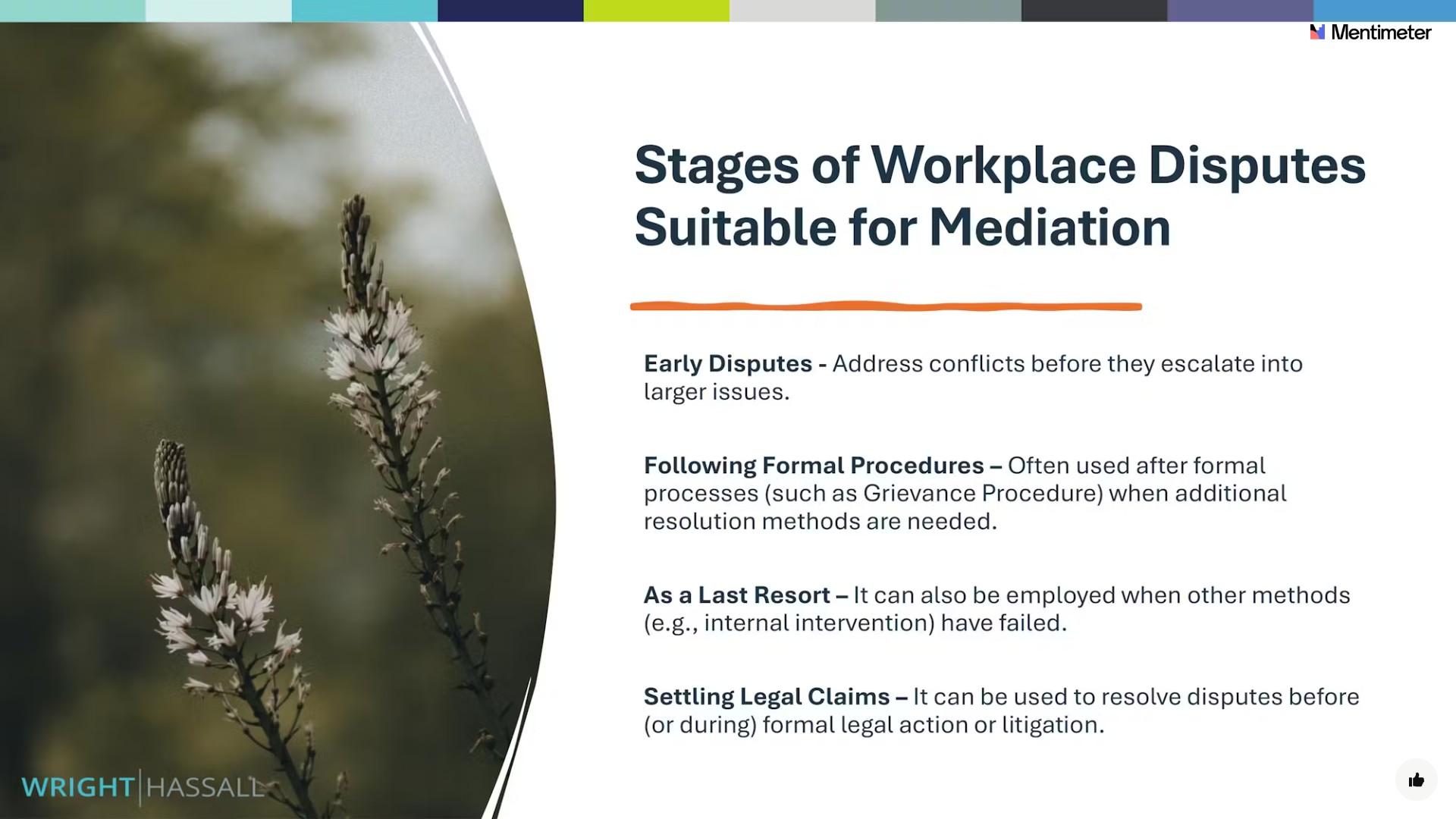 Mentimeter

Stages of Workplace Disputes Suitable for Mediation

Early Disputes - Address conflicts before they escalate into larger issues.

Following Formal Procedures – Often used after formal processes (such as Grievance Procedure) when additional resolution methods are needed.

As a Last Resort – It can also be employed when other methods (e.g., internal intervention) have failed.

Settling Legal Claims – It can be used to resolve disputes before (or during) formal legal action or litigation.

WRIGHT HASSALL